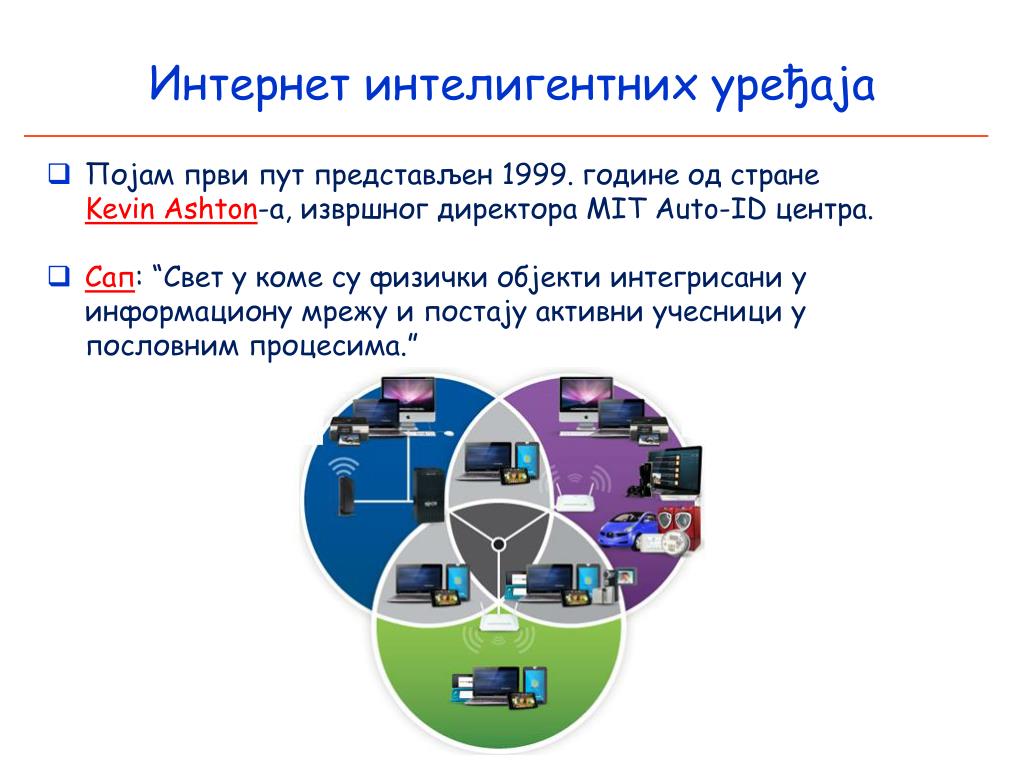 Интернет интелигентних уређаја

❑ Појам први пут представљен 1999. године од стране Kevin Ashton-а, извршног директора MIT Auto-ID центра.

❑ Сап: "Свет у коме су физички објекти интегрисани у информациону мрежу и постају активни учесници у пословним процесима."